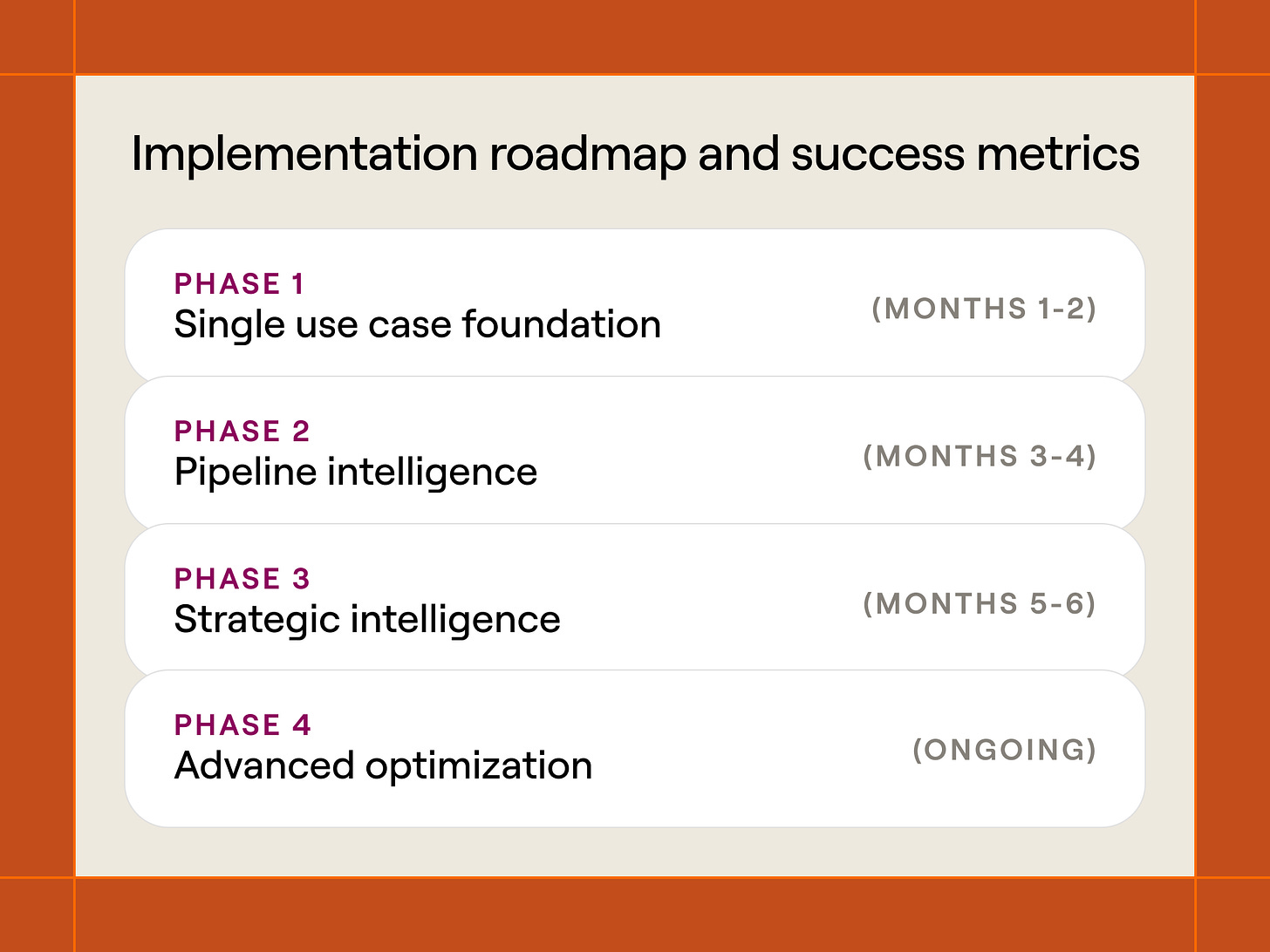 Implementation roadmap and success metrics

PHASE 1
Single use case foundation
(MONTHS 1-2)

PHASE 2
Pipeline intelligence
(MONTHS 3-4)

PHASE 3
Strategic intelligence
(MONTHS 5-6)

PHASE 4
Advanced optimization
(ONGOING)